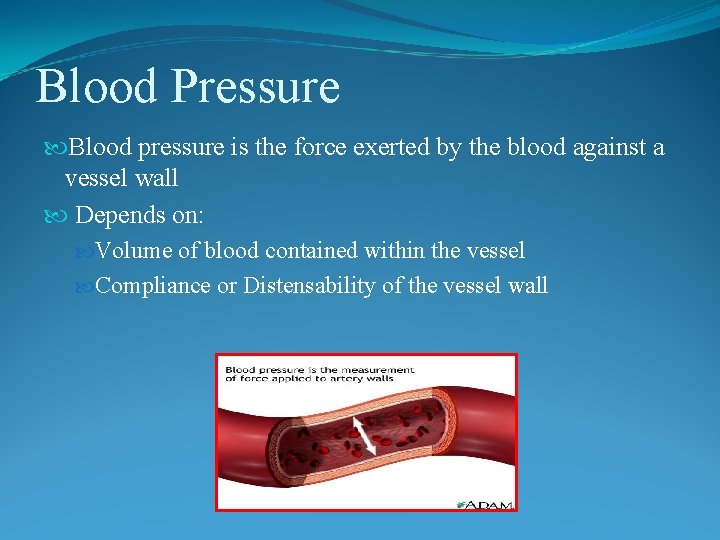 Blood Pressure

Blood pressure is the force exerted by the blood against a vessel wall

Depends on:

Volume of blood contained within the vessel

Compliance or Distensability of the vessel wall

Blood pressure is the measurement of force applied to artery walls

ADAM